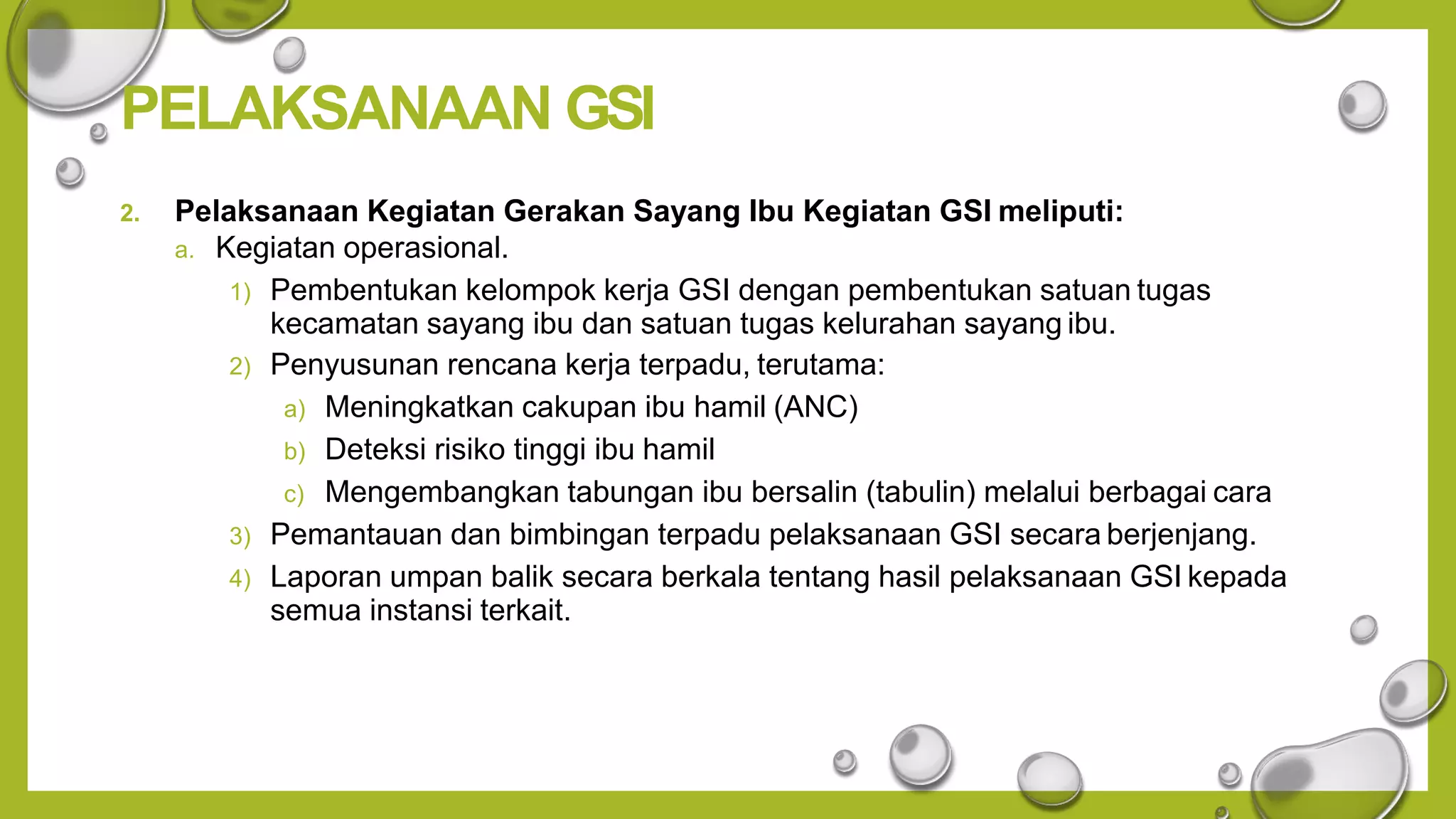 PELAKSANAAN GSI

2. Pelaksanaan Kegiatan Gerakan Sayang Ibu Kegiatan GSI meliputi:

a. Kegiatan operasional.

1) Pembentukan kelompok kerja GSI dengan pembentukan satuan tugas kecamatan sayang ibu dan satuan tugas kelurahan sayang ibu.

2) Penyusunan rencana kerja terpadu, terutama:

a) Meningkatkan cakupan ibu hamil (ANC)

b) Deteksi risiko tinggi ibu hamil

c) Mengembangkan tabungan ibu bersalin (tabulin) melalui berbagai cara

3) Pemantauan dan bimbingan terpadu pelaksanaan GSI secara berjenjang.

4) Laporan umpan balik secara berkala tentang hasil pelaksanaan GSI kepada semua instansi terkait.